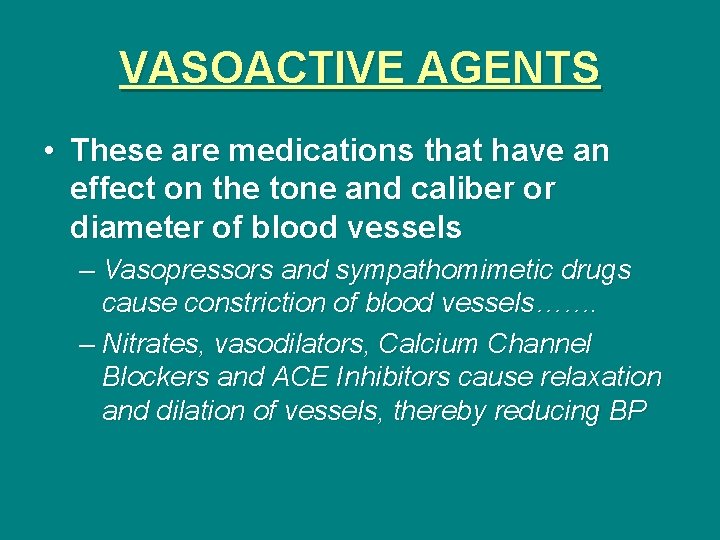 VASOACTIVE AGENTS

• These are medications that have an effect on the tone and caliber or diameter of blood vessels

– Vasopressors and sympathomimetic drugs cause constriction of blood vessels…….

– Nitrates, vasodilators, Calcium Channel Blockers and ACE Inhibitors cause relaxation and dilation of vessels, thereby reducing BP